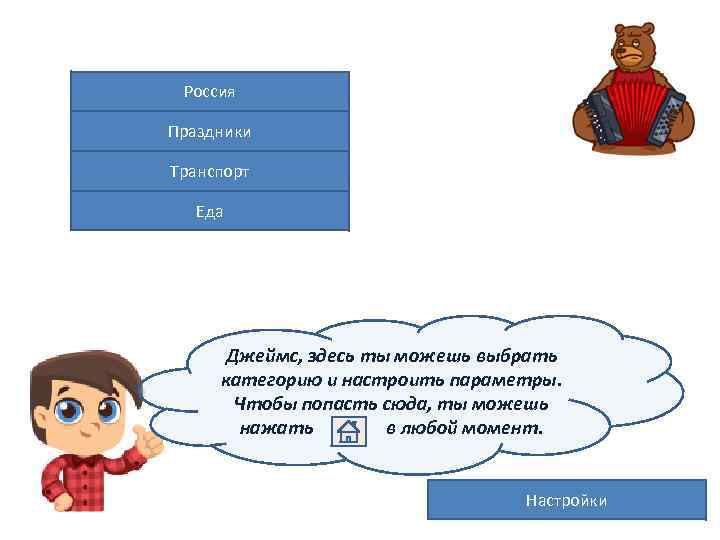 Россия

Праздники

Транспорт

Еда

Джеймс, здесь ты можешь выбрать категорию и настроить параметры. Чтобы попасть сюда, ты можешь нажать в любой момент.

Настройки